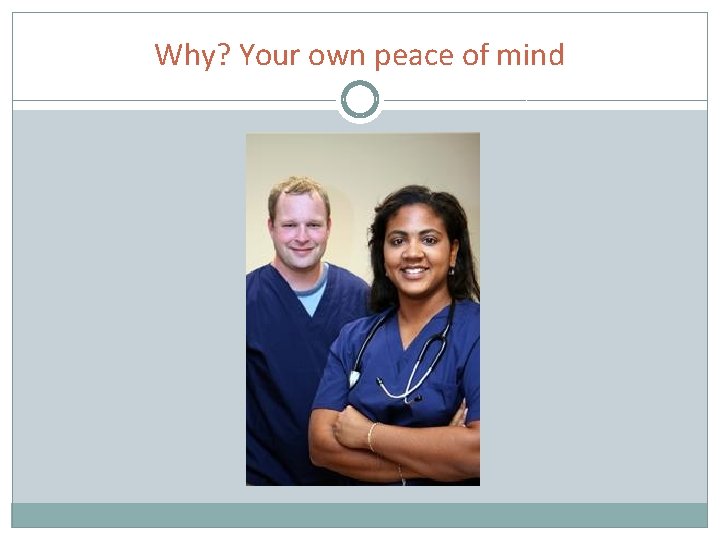 Why? Your own peace of mind